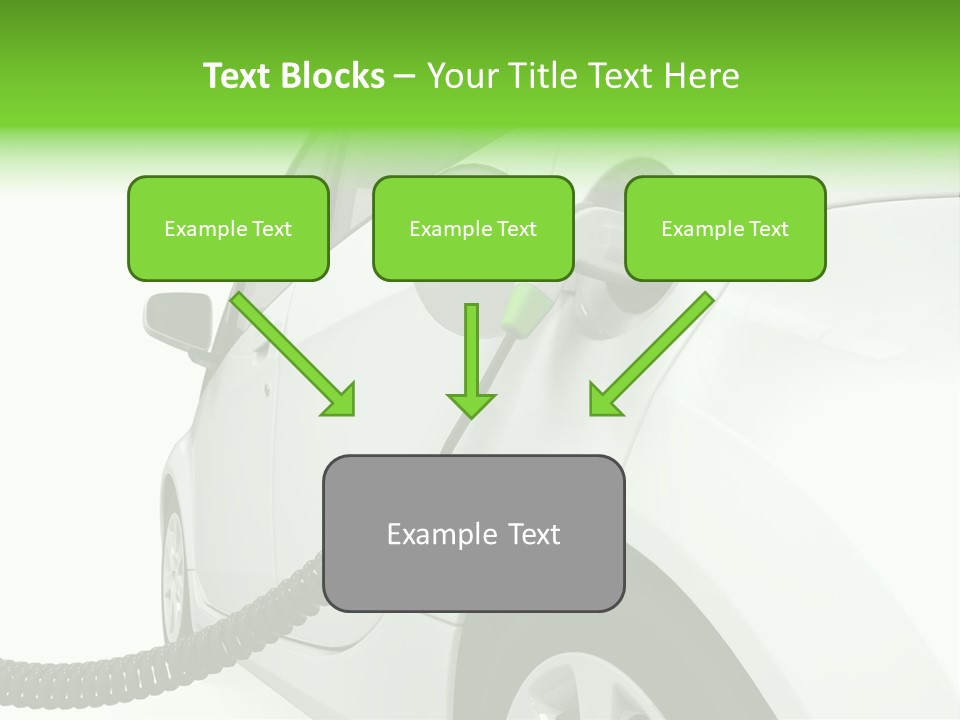 Text Blocks – Your Title Text Here

Example Text

Example Text

Example Text

Example Text